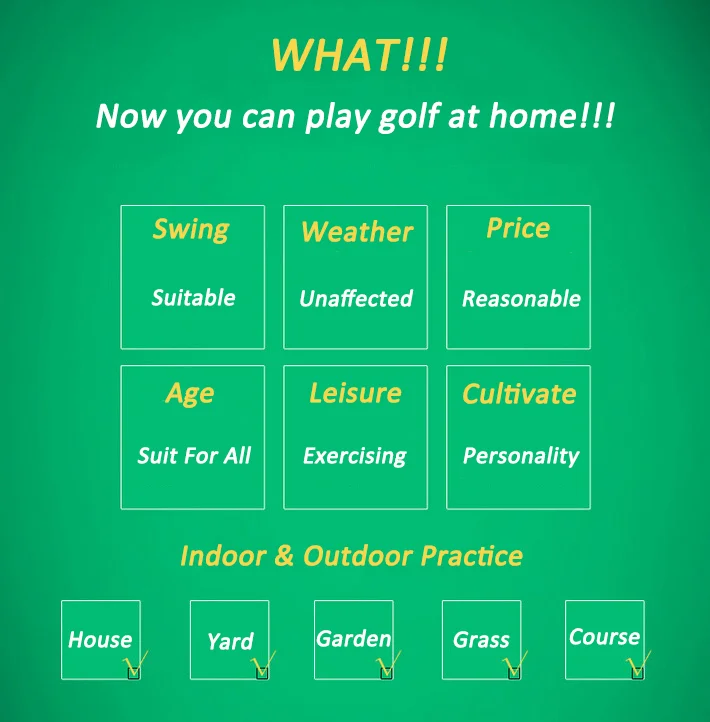 WHAT!!!

Now you can play golf at home!!!

Swing

Suitable

Weather

Unaffected

Price

Reasonable

Age

Suit For All

Leisure

Exercising

Cultivate

Personality

Indoor & Outdoor Practice

House

Yard

Garden

Grass

Course